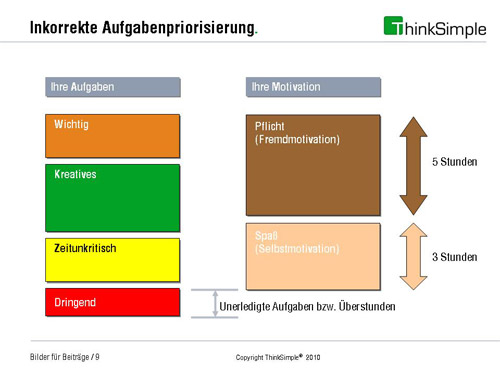 Inkorrekte Aufgabenpriorisierung.

ThinkSimple

Ihre Aufgaben

Wichtig

Kreatives

Zeitunkritisch

Dringend

Ihre Motivation

Pflicht
(Fremdmotivation)

5 Stunden

Spaß
(Selbstmotivation)

3 Stunden

Unerledigte Aufgaben bzw. Überstunden

Bilder für Beiträge / 9

Copyright ThinkSimple® 2010